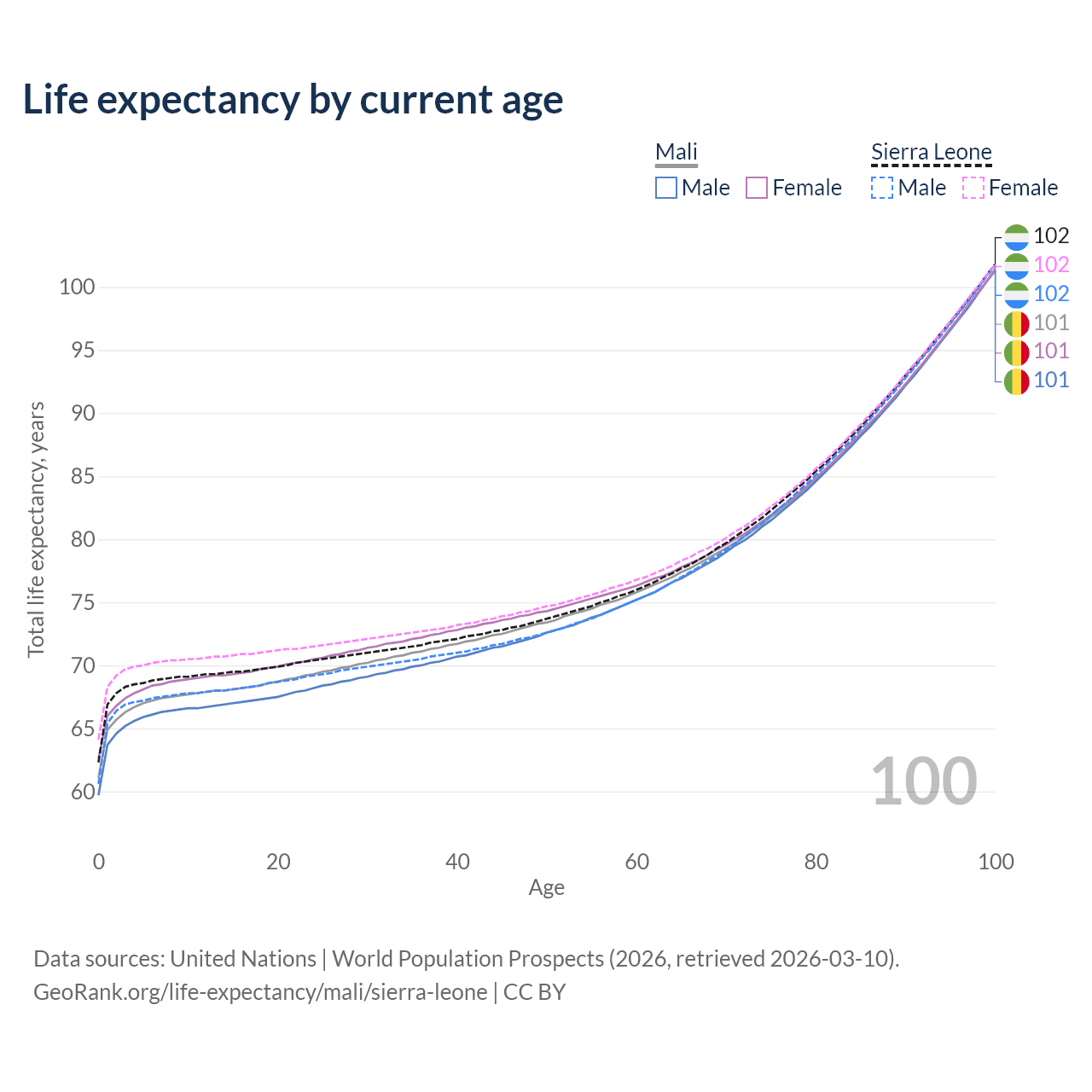 Life expectancy by current age

Mali
Male Female

Sierra Leone
Male Female

102
102
102
101
101
101

Total life expectancy, years

100
95
90
85
80
75
70
65
60

100

0 20 40 60 80 100
Age

Data sources: United Nations | World Population Prospects (2026, retrieved 2026-03-10).
GeoRank.org/life-expectancy/mali/sierra-leone | CC BY